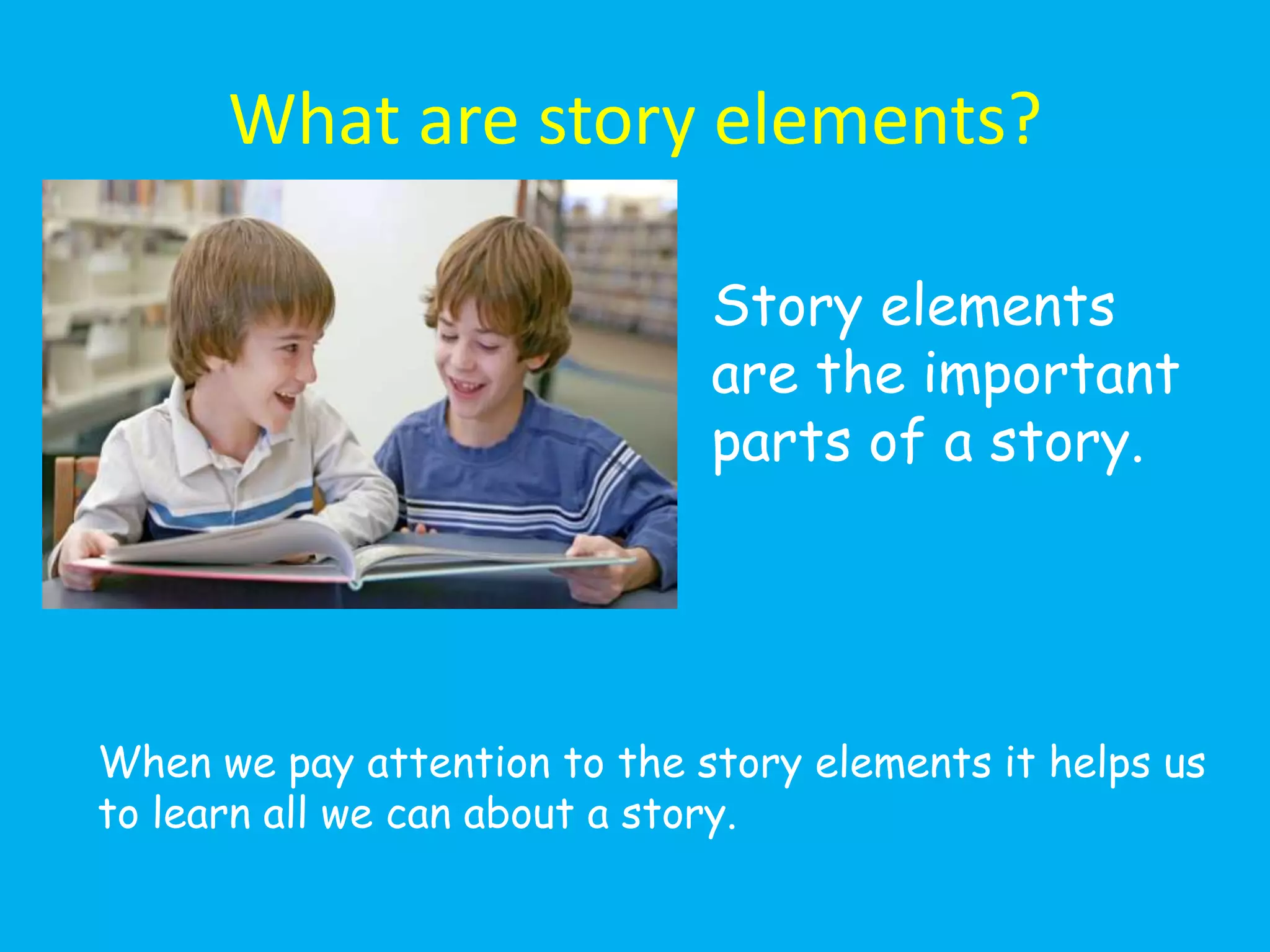 What are story elements?

Story elements are the important parts of a story.

When we pay attention to the story elements it helps us to learn all we can about a story.